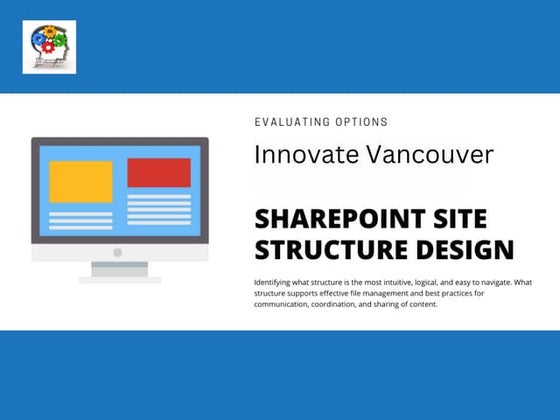 EVALUATING OPTIONS

Innovate Vancouver

SHAREPOINT SITE STRUCTURE DESIGN

Identifying what structure is the most intuitive, logical, and easy to navigate. What structure supports effective file management and best practices for communication, coordination, and sharing of content.